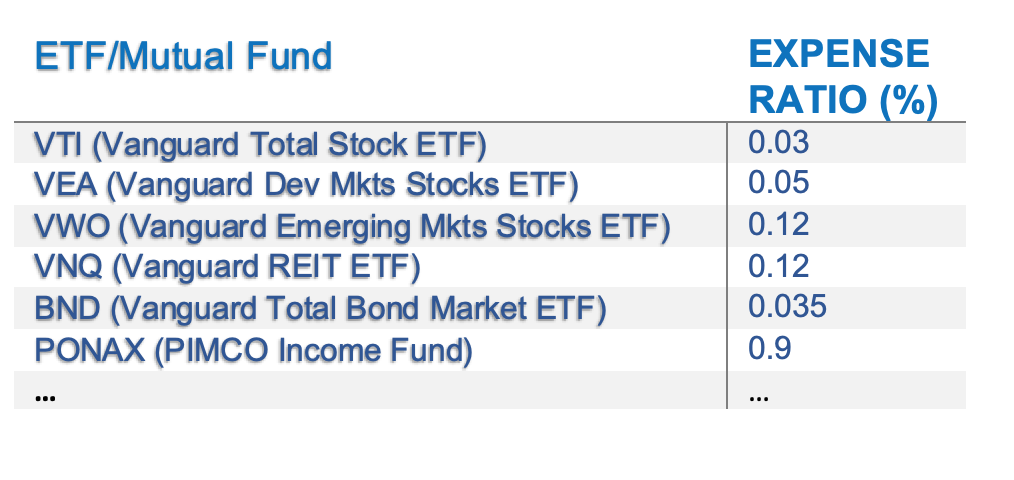 | ETF/Mutual Fund | EXPENSE RATIO (%) |
|---|---|
| VTI (Vanguard Total Stock ETF) | 0.03 |
| VEA (Vanguard Dev Mkts Stocks ETF) | 0.05 |
| VWO (Vanguard Emerging Mkts Stocks ETF) | 0.12 |
| VNQ (Vanguard REIT ETF) | 0.12 |
| BND (Vanguard Total Bond Market ETF) | 0.035 |
| PONAX (PIMCO Income Fund) | 0.9 |
| … | … |